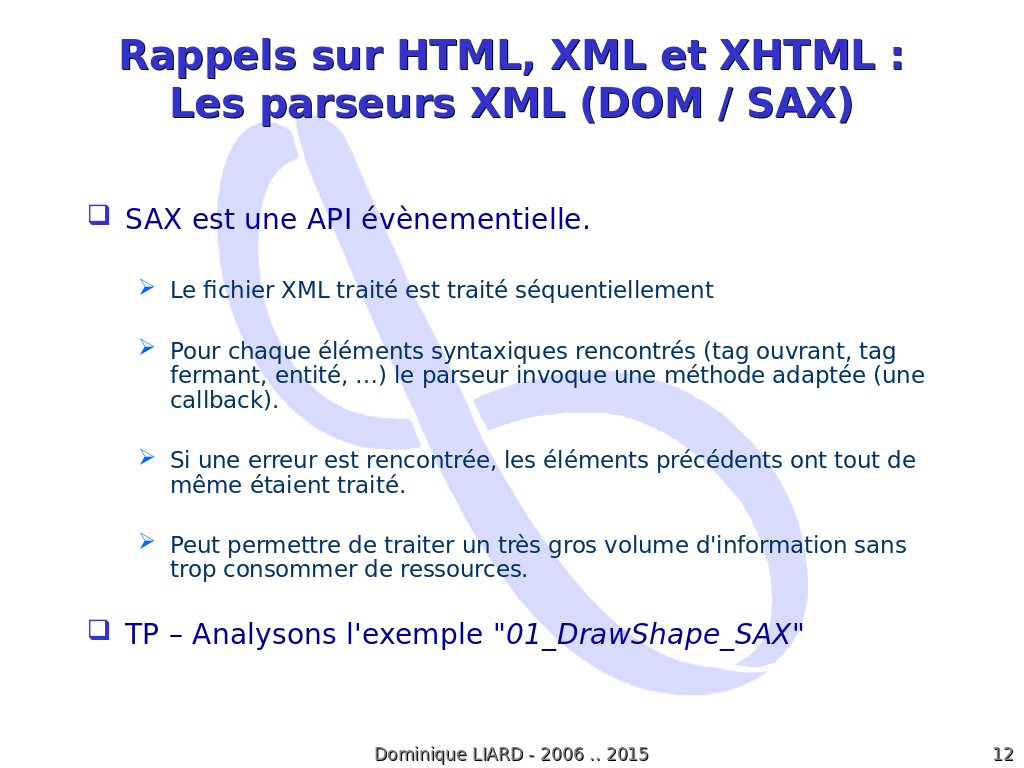 Rappels sur HTML, XML et XHTML : Les parseurs XML (DOM / SAX)

SAX est une API évènementielle.

Le fichier XML traité est traité séquentiellement

Pour chaque éléments syntaxiques rencontrés (tag ouvrant, tag fermant, entité, …) le parseur invoque une méthode adaptée (une callback).

Si une erreur est rencontrée, les éléments précédents ont tout de même étaient traité.

Peut permettre de traiter un très gros volume d'information sans trop consommer de ressources.

TP – Analysons l'exemple "01_DrawShape_SAX"

Dominique LIARD - 2006 .. 2015

12